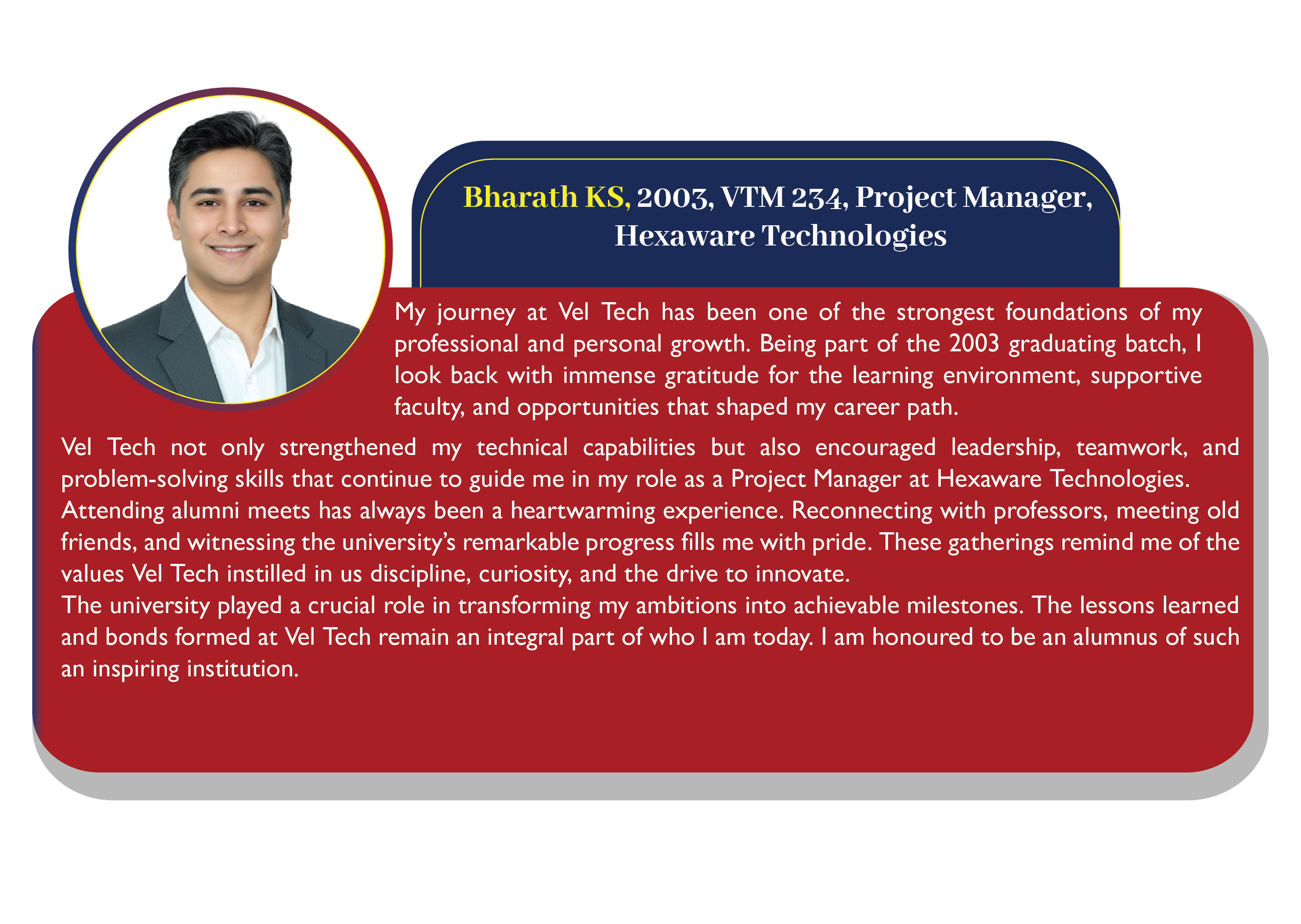 Bharath KS, 2003, VTM 234, Project Manager, Hexaware Technologies

My journey at Vel Tech has been one of the strongest foundations of my professional and personal growth. Being part of the 2003 graduating batch, I look back with immense gratitude for the learning environment, supportive faculty, and opportunities that shaped my career path.

Vel Tech not only strengthened my technical capabilities but also encouraged leadership, teamwork, and problem-solving skills that continue to guide me in my role as a Project Manager at Hexaware Technologies.
Attending alumni meets has always been a heartwarming experience. Reconnecting with professors, meeting old friends, and witnessing the university's remarkable progress fills me with pride. These gatherings remind me of the values Vel Tech instilled in us discipline, curiosity, and the drive to innovate.
The university played a crucial role in transforming my ambitions into achievable milestones. The lessons learned and bonds formed at Vel Tech remain an integral part of who I am today. I am honoured to be an alumnus of such an inspiring institution.